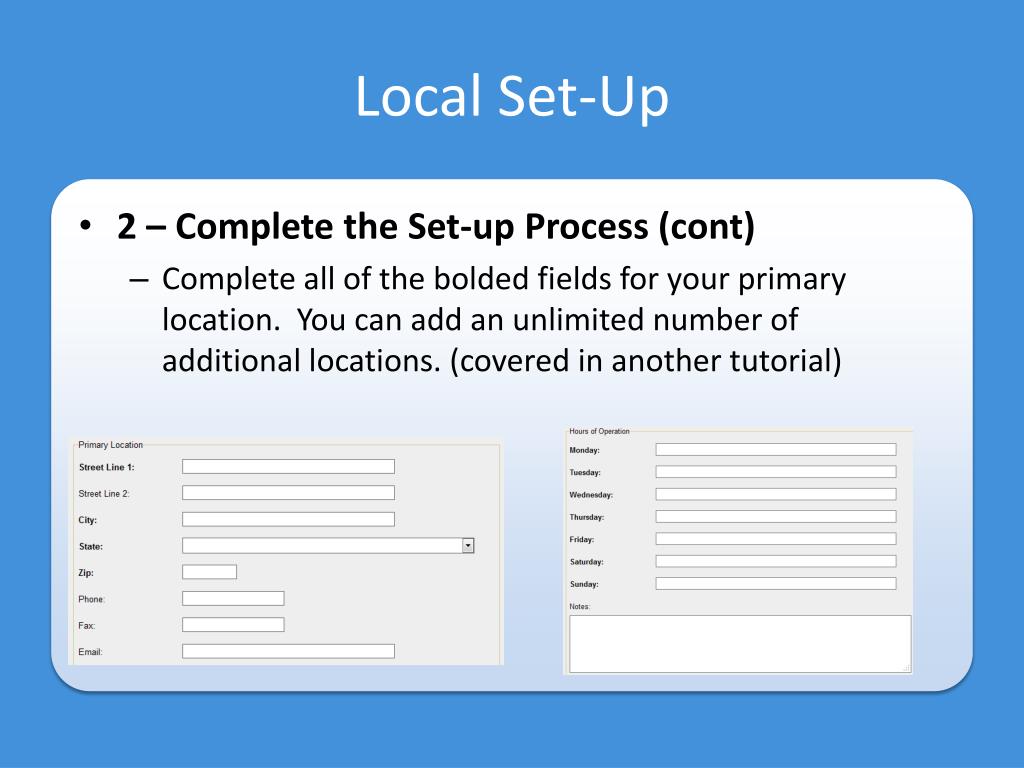 Local Set-Up

• 2 – Complete the Set-up Process (cont)
– Complete all of the bolded fields for your primary location. You can add an unlimited number of additional locations. (covered in another tutorial)

Primary Location
Street Line 1:
Street Line 2:
City:
State:
Zip:
Phone:
Fax:
Email:

Hours of Operation
Monday:
Tuesday:
Wednesday:
Thursday:
Friday:
Saturday:
Sunday:
Notes: